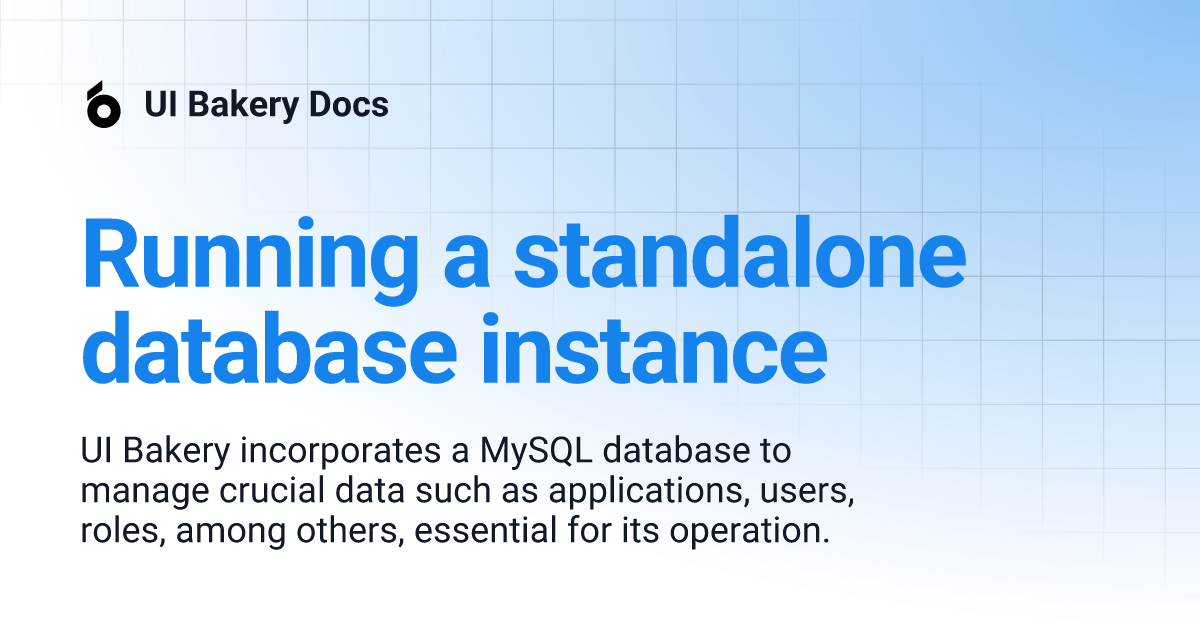 UI Bakery Docs

Running a standalone database instance

UI Bakery incorporates a MySQL database to manage crucial data such as applications, users, roles, among others, essential for its operation.